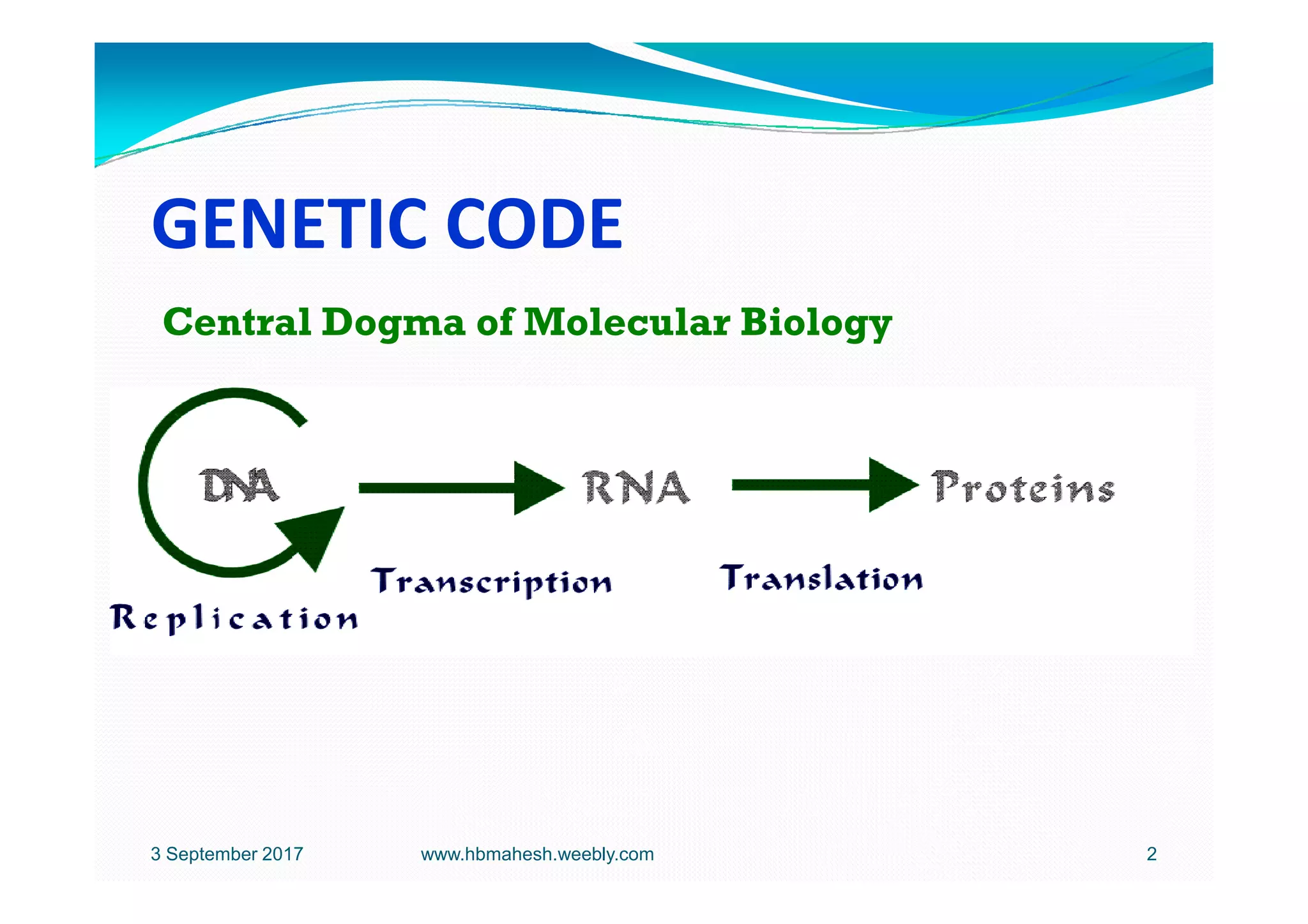 GENETIC CODE

Central Dogma of Molecular Biology

DNA

RNA

Proteins

Replication

Transcription

Translation

3 September 2017

www.hbmahesh.weebly.com

2